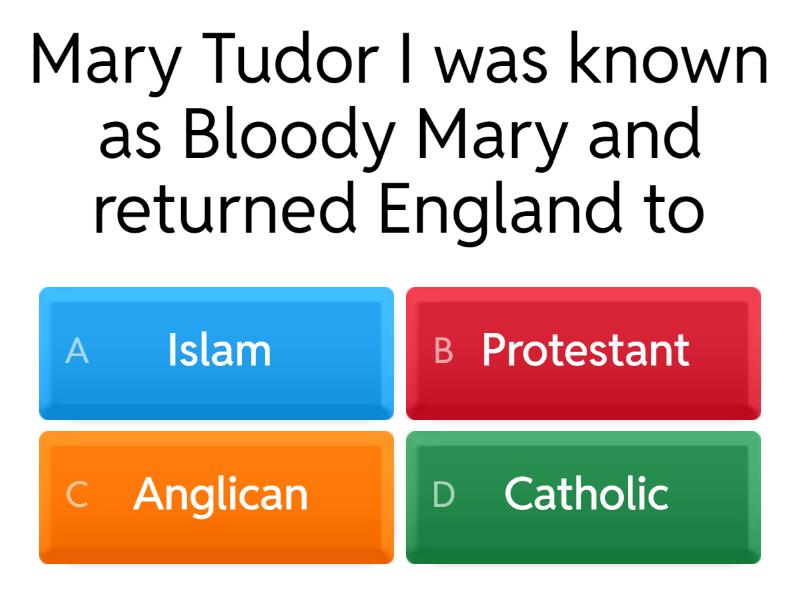 Mary Tudor I was known as Bloody Mary and returned England to

A Islam

B Protestant

C Anglican

D Catholic